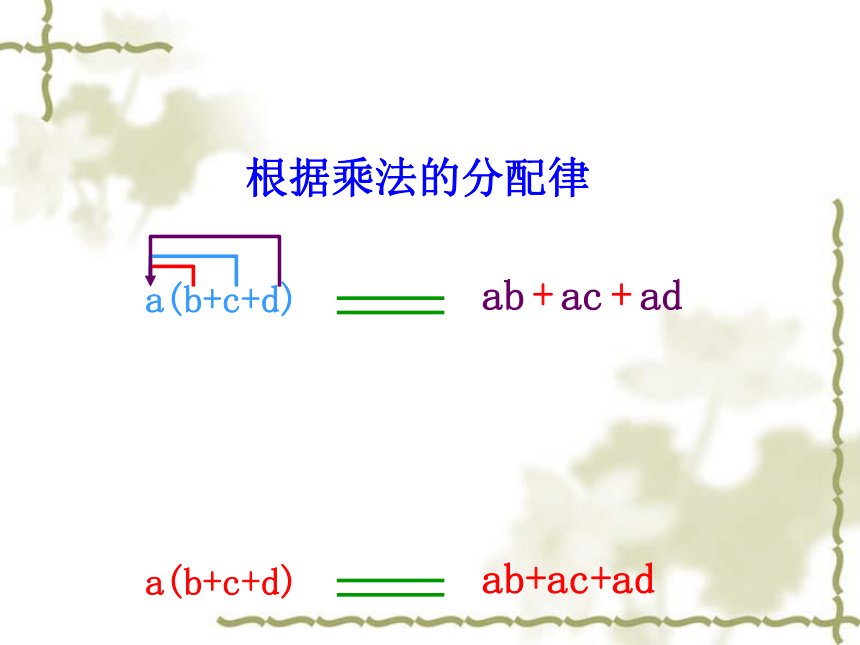 根据乘法的分配律

$a(b+c+d) = ab+ac+ad$

$a(b+c+d) = ab+ac+ad$